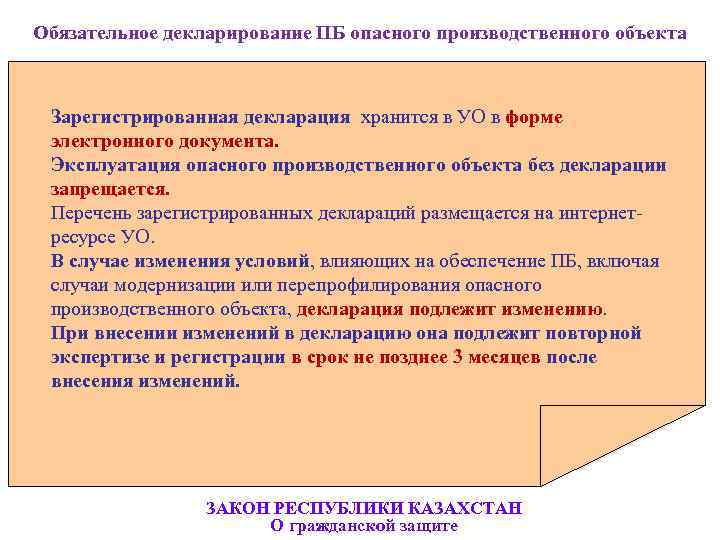 Обязательное декларирование ПБ опасного производственного объекта

Зарегистрированная декларация хранится в УО в форме электронного документа.
Эксплуатация опасного производственного объекта без декларации запрещается.
Перечень зарегистрированных деклараций размещается на интернет-ресурсе УО.
В случае изменения условий, влияющих на обеспечение ПБ, включая случаи модернизации или перепрофилирования опасного производственного объекта, декларация подлежит изменению.
При внесении изменений в декларацию она подлежит повторной экспертизе и регистрации в срок не позднее 3 месяцев после внесения изменений.

ЗАКОН РЕСПУБЛИКИ КАЗАХСТАН
О гражданской защите